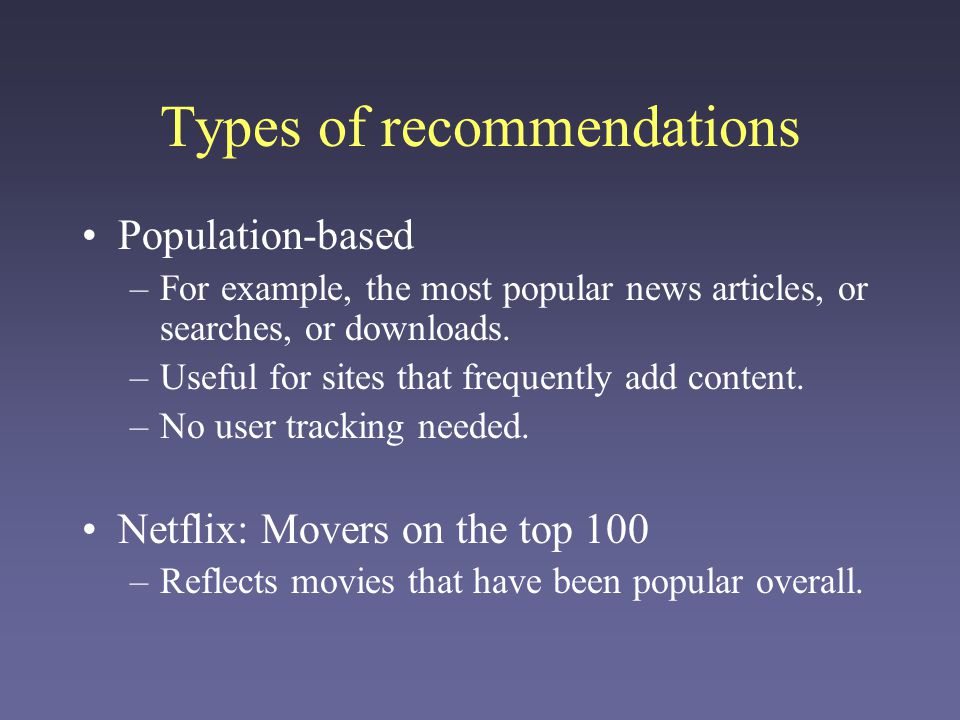 Types of recommendations

• Population-based
– For example, the most popular news articles, or searches, or downloads.
– Useful for sites that frequently add content.
– No user tracking needed.

• Netflix: Movers on the top 100
– Reflects movies that have been popular overall.